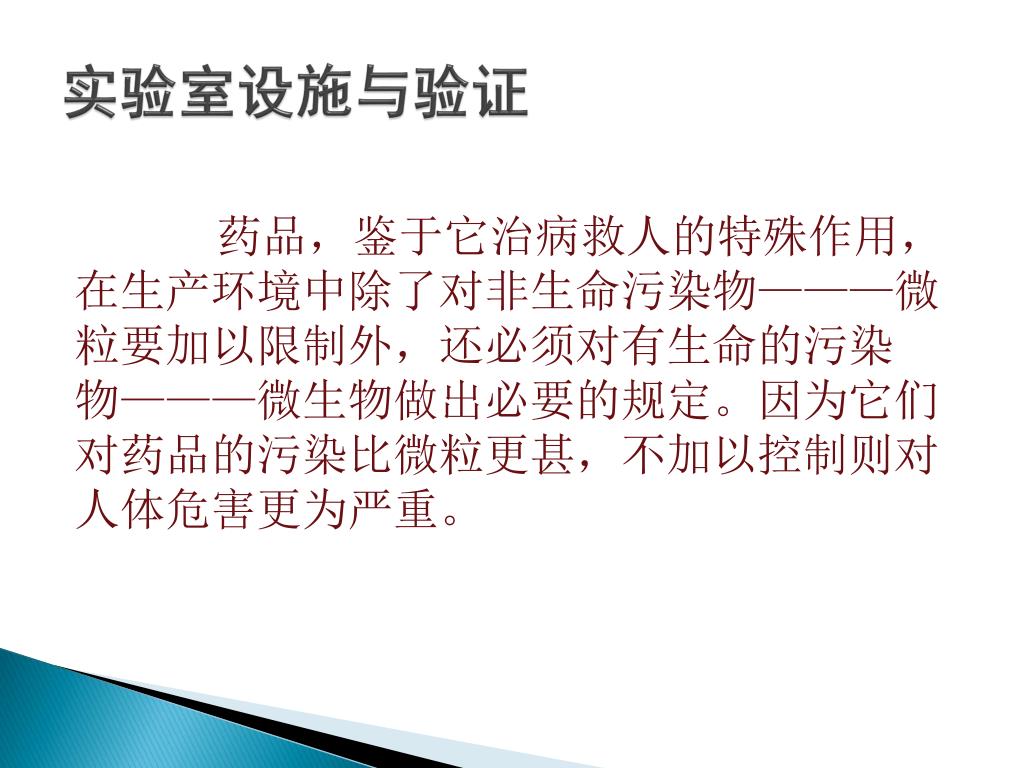 实验室设施与验证

药品，鉴于它治病救人的特殊作用，在生产环境中除了对非生命污染物———微粒要加以限制外，还必须对有生命的污染物———微生物做出必要的规定。因为它们对药品的污染比微粒更甚，不加以控制则对人体危害更为严重。